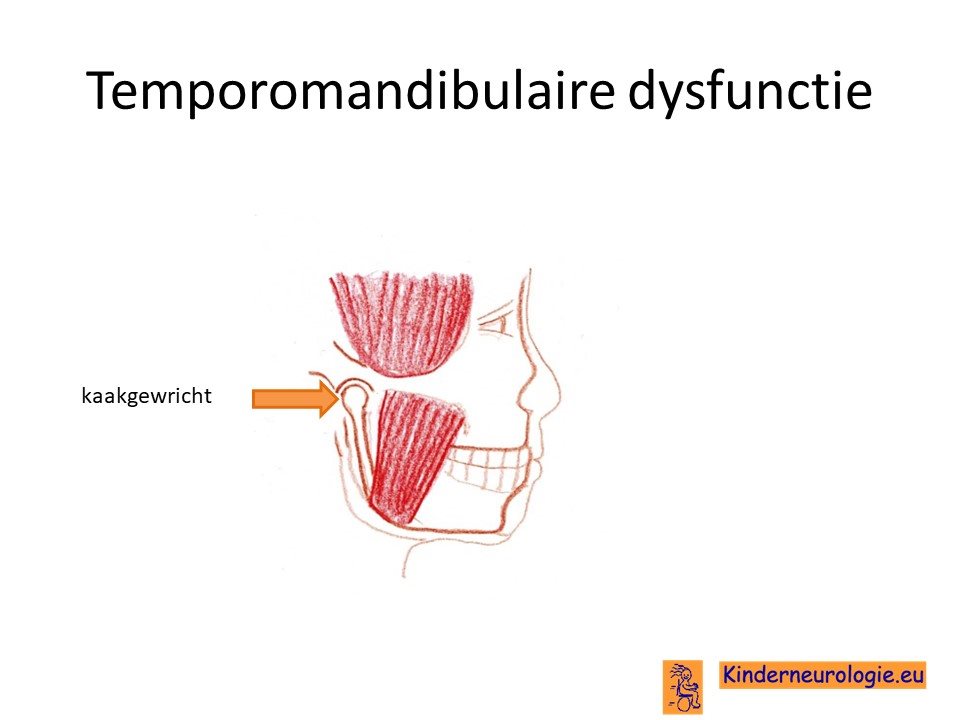 Temporomandibulaire dysfunctie

kaakgewricht

Kinderneurologie.eu